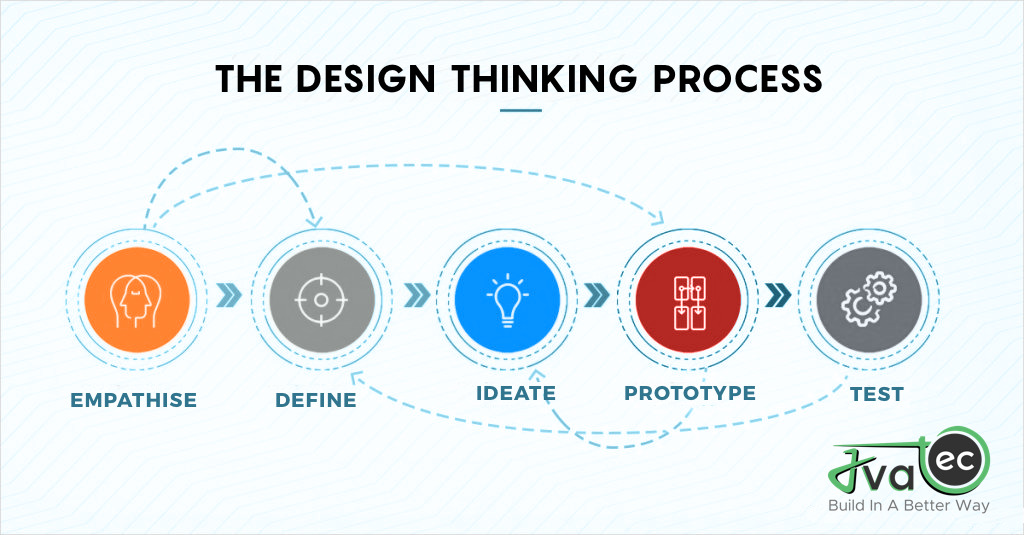 THE DESIGN THINKING PROCESS

EMPATHISE

DEFINE

IDEATE

PROTOTYPE

TEST

Jvatec

Build In A Better Way